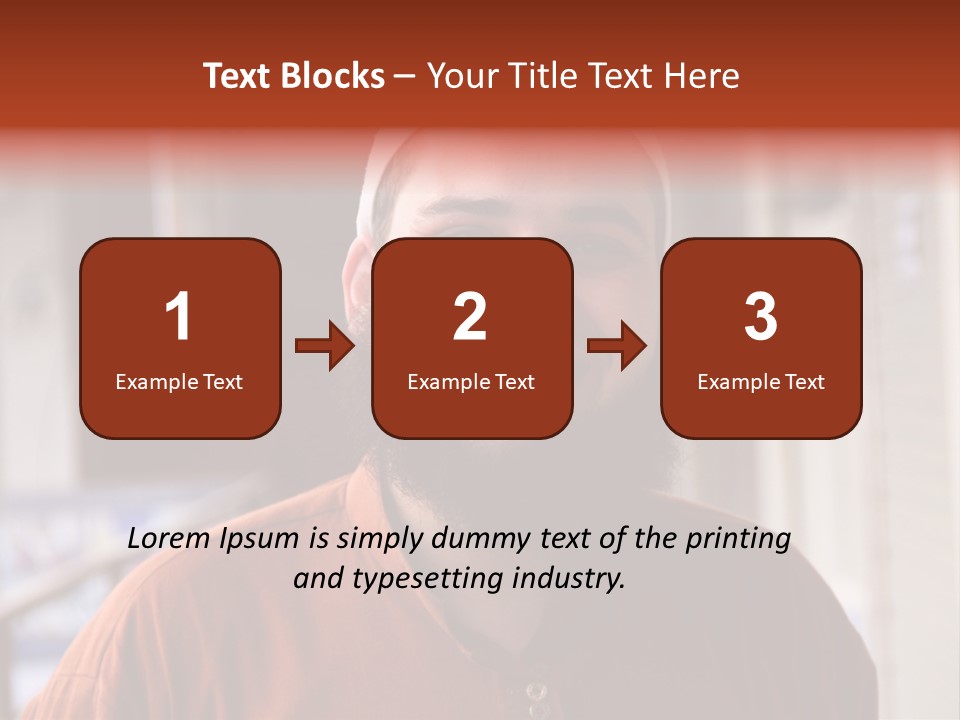 Text Blocks – Your Title Text Here

1
Example Text

2
Example Text

3
Example Text

Lorem Ipsum is simply dummy text of the printing and typesetting industry.